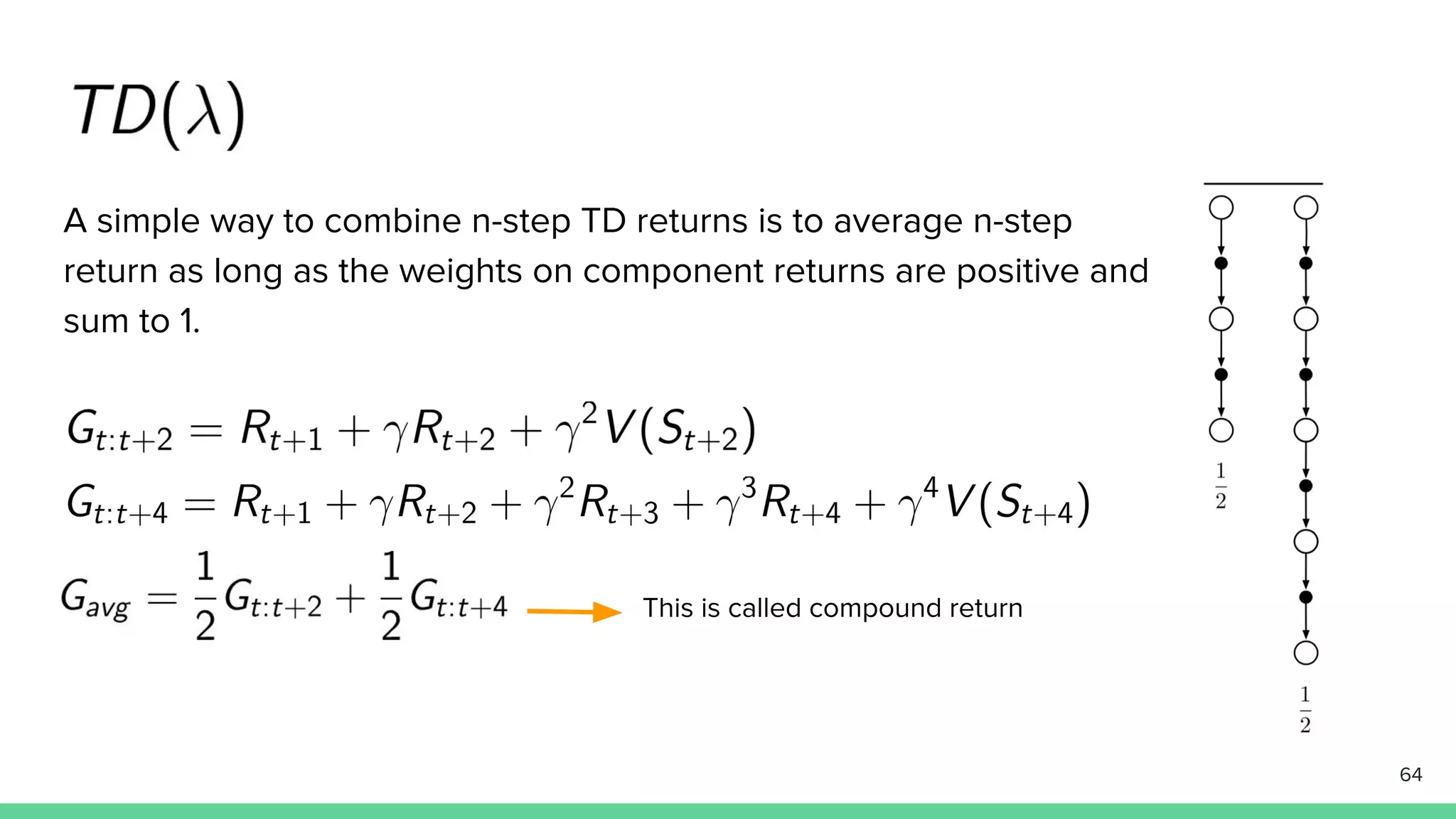 $TD(\lambda)$

A simple way to combine n-step TD returns is to average n-step return as long as the weights on component returns are positive and sum to 1.

$G_{t:t+2} = R_{t+1} + \gamma R_{t+2} + \gamma^2 V(S_{t+2})$

$G_{t:t+4} = R_{t+1} + \gamma R_{t+2} + \gamma^2 R_{t+3} + \gamma^3 R_{t+4} + \gamma^4 V(S_{t+4})$

$G_{avg} = \frac{1}{2} G_{t:t+2} + \frac{1}{2} G_{t:t+4}$ This is called compound return

$\frac{1}{2}$

$\frac{1}{2}$

64